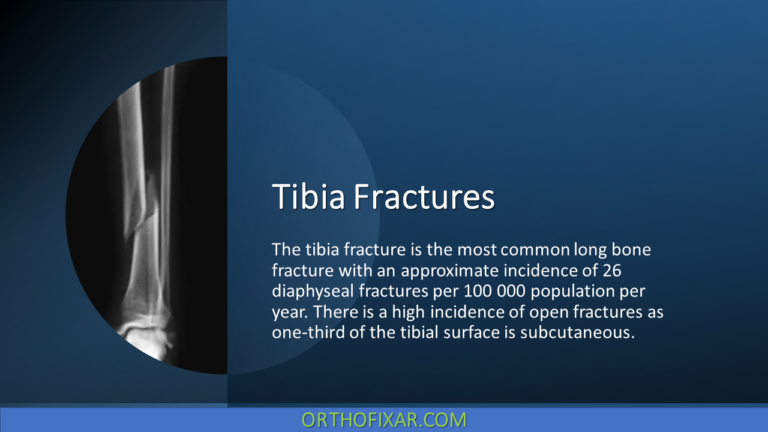 Tibia Fractures

The tibia fracture is the most common long bone fracture with an approximate incidence of 26 diaphyseal fractures per 100 000 population per year. There is a high incidence of open fractures as one-third of the tibial surface is subcutaneous.

ORTHOFIXAR.COM